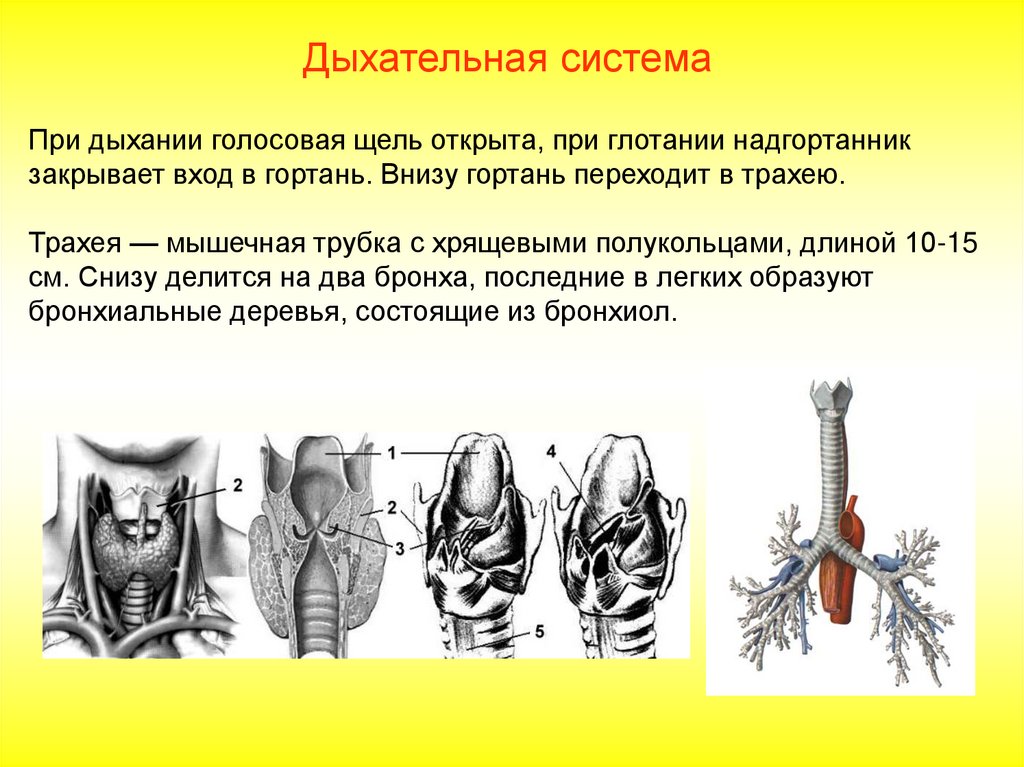 Дыхательная система

При дыхании голосовая щель открыта, при глотании надгортанник закрывает вход в гортань. Внизу гортань переходит в трахею.

Трахея — мышечная трубка с хрящевыми полукольцами, длиной 10-15 см. Снизу делится на два бронха, последние в легких образуют бронхиальные деревья, состоящие из бронхиол.

2
1
2
3
4
5